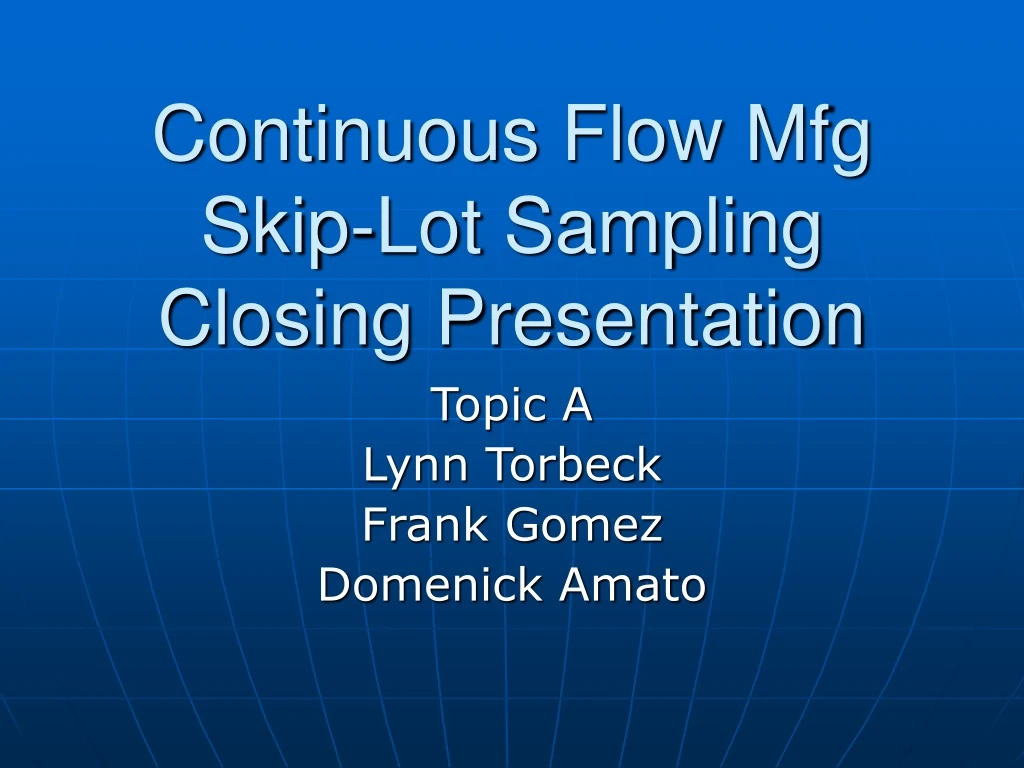 Continuous Flow Mfg Skip-Lot Sampling Closing Presentation

Topic A
Lynn Torbeck
Frank Gomez
Domenick Amato